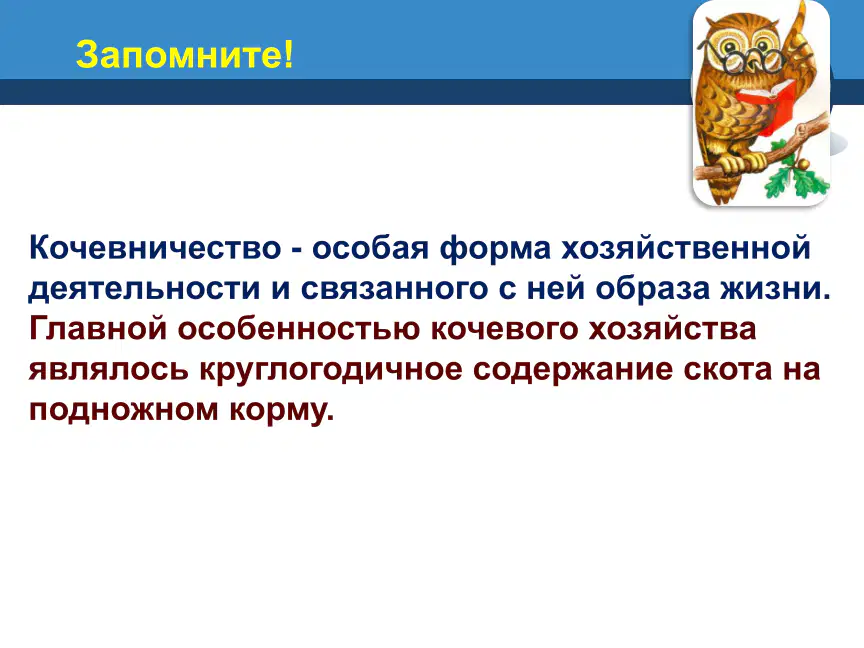 Запомните!

Кочевничество - особая форма хозяйственной деятельности и связанного с ней образа жизни. Главной особенностью кочевого хозяйства являлось круглогодичное содержание скота на подножном корму.